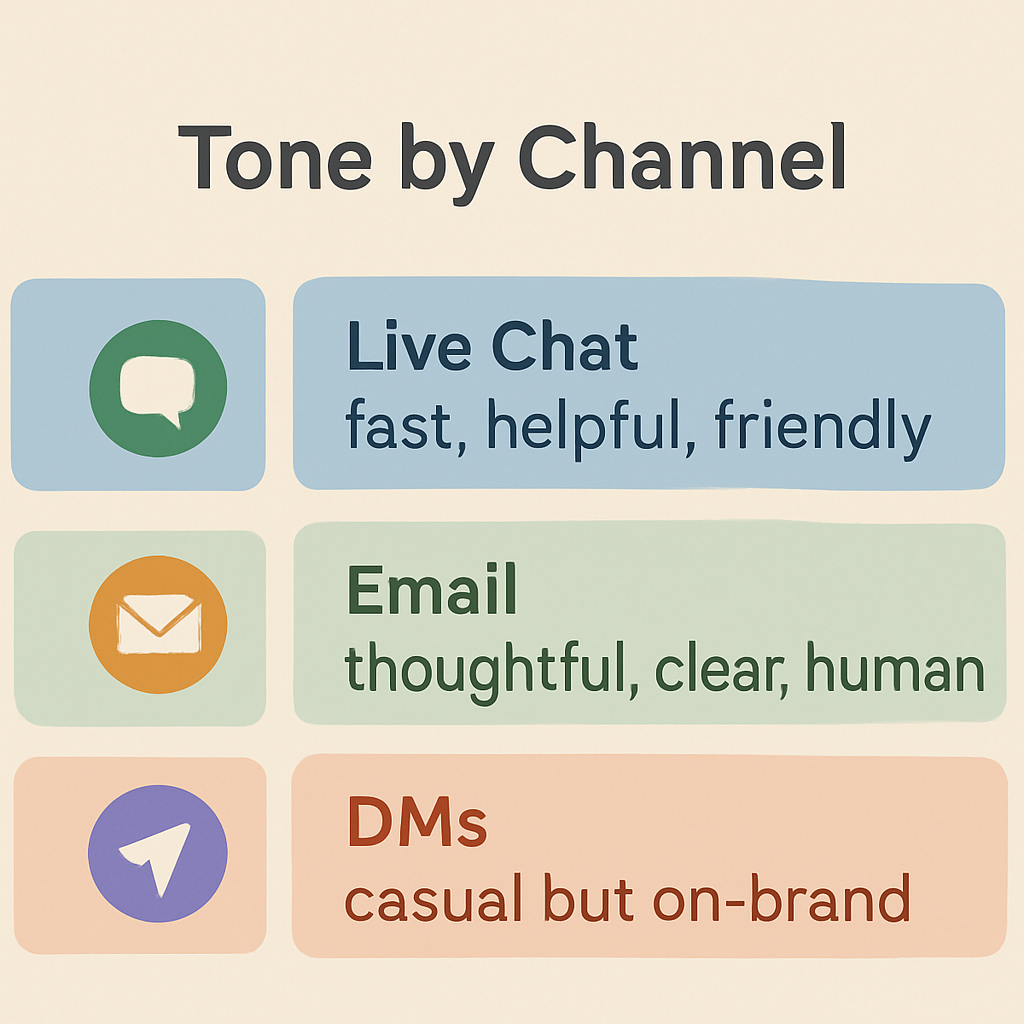 Tone by Channel

Live Chat
fast, helpful, friendly

Email
thoughtful, clear, human

DMs
casual but on-brand